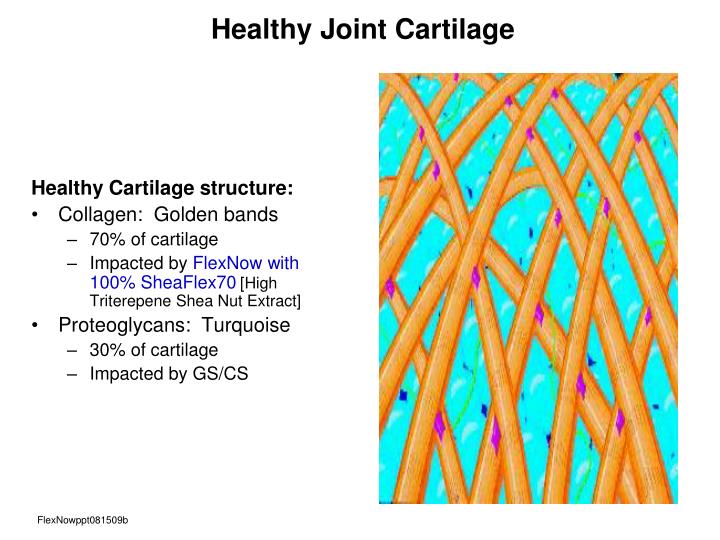 Healthy Joint Cartilage

Healthy Cartilage structure:
• Collagen: Golden bands
– 70% of cartilage
– Impacted by FlexNow with 100% SheaFlex70 [High Triterepene Shea Nut Extract]
• Proteoglycans: Turquoise
– 30% of cartilage
– Impacted by GS/CS

FlexNowppt081509b